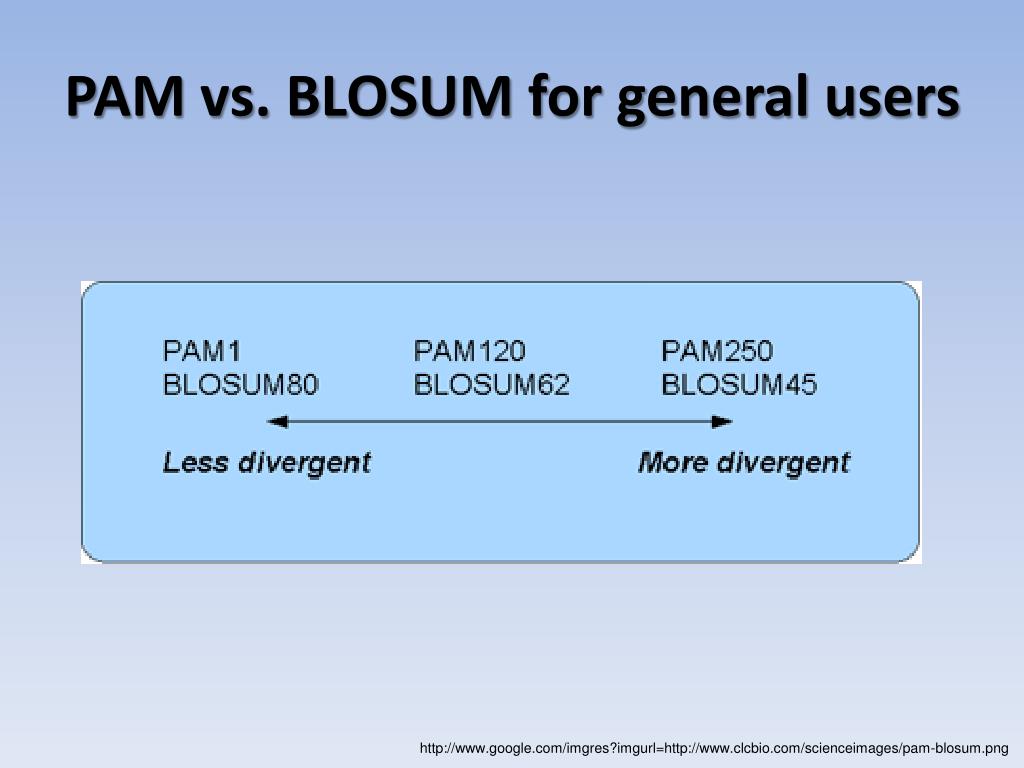 PAM vs. BLOSUM for general users

PAM1
BLOSUM80

PAM120
BLOSUM62

PAM250
BLOSUM45

Less divergent

More divergent

http://www.google.com/imgres?imgurl=http://www.clcbio.com/scienceimages/pam-blosum.png